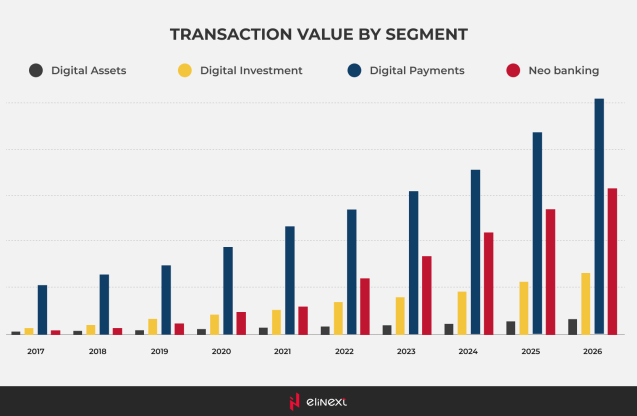 TRANSACTION VALUE BY SEGMENT

Digital Assets
Digital Investment
Digital Payments
Neo banking

2017
2018
2019
2020
2021
2022
2023
2024
2025
2026

elinext